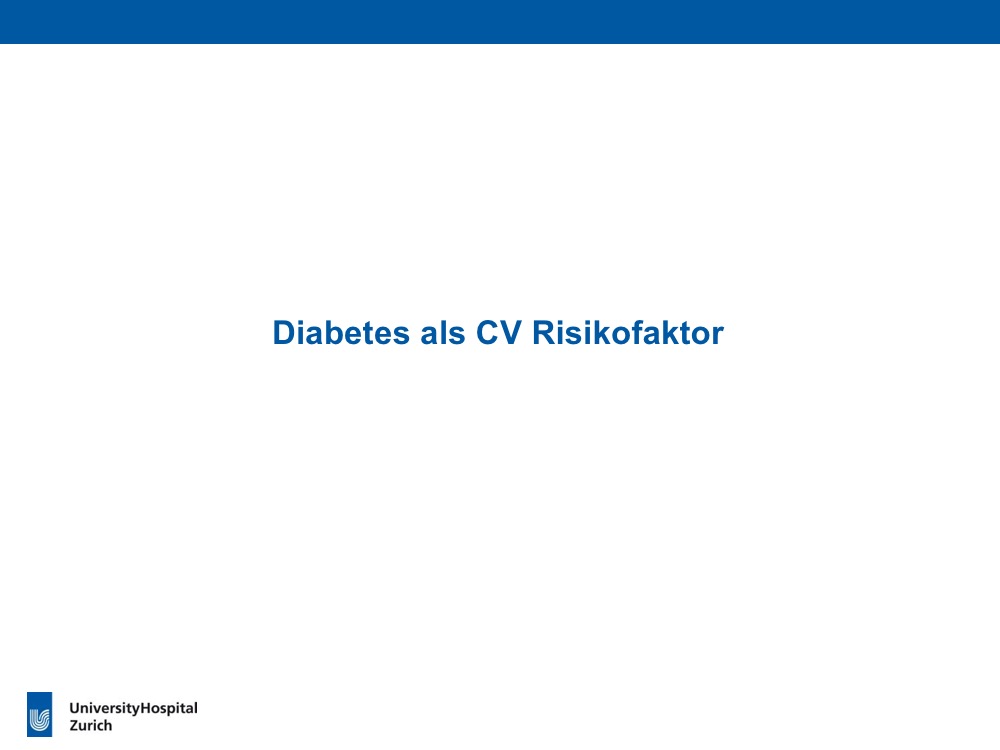 Diabetes als CV Risikofaktor

UniversityHospital
Zurich